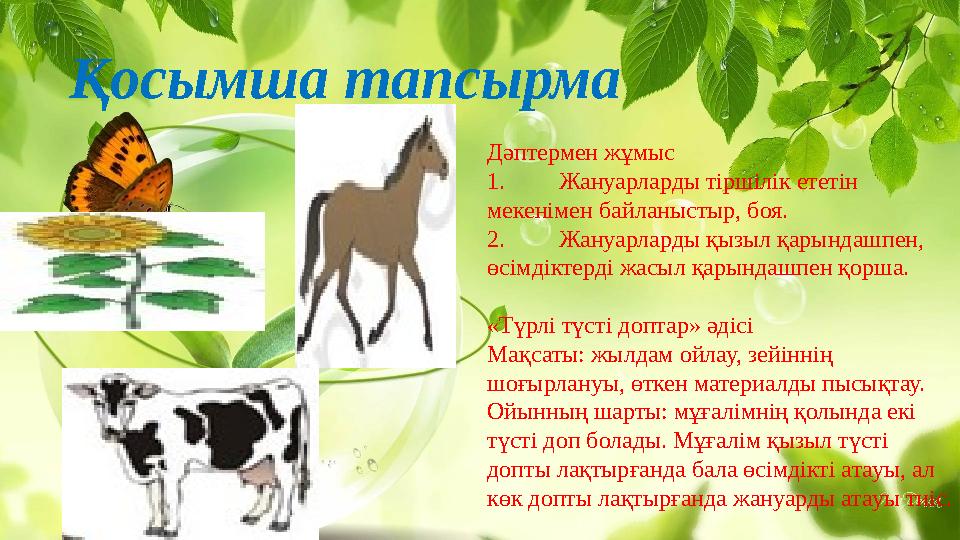 Қосымша тапсырма

Дәптермен жұмыс
1. Жануарларды тіршілік ететін мекенімен байланыстыр, боя.
2. Жануарларды қызыл қарындашпен, өсімдіктерді жасыл қарындашпен қорша.

«Түрлі түсті доптар» әдісі
Мақсаты: жылдам ойлау, зейіннің шоғырлануы, өткен материалды пысықтау.
Ойынның шарты: мұғалімнің қолында екі түсті доп болады. Мұғалім қызыл түсті допты лақтырғанда бала өсімдікті атауы, ал көк допты лақтырғанда жануарды атауы тиіс.